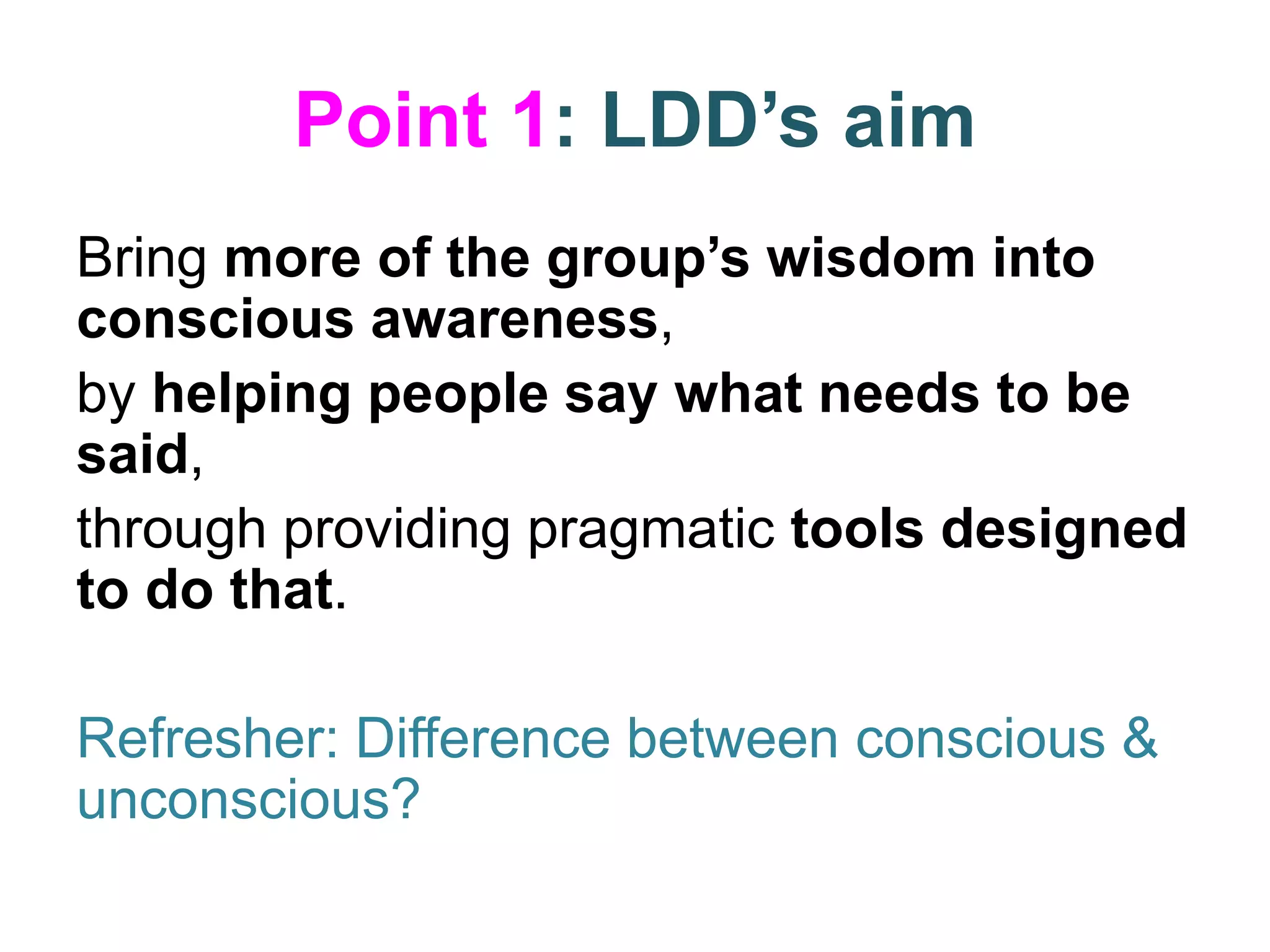 Point 1: LDD’s aim

Bring more of the group’s wisdom into conscious awareness,

by helping people say what needs to be said,

through providing pragmatic tools designed to do that.

Refresher: Difference between conscious & unconscious?